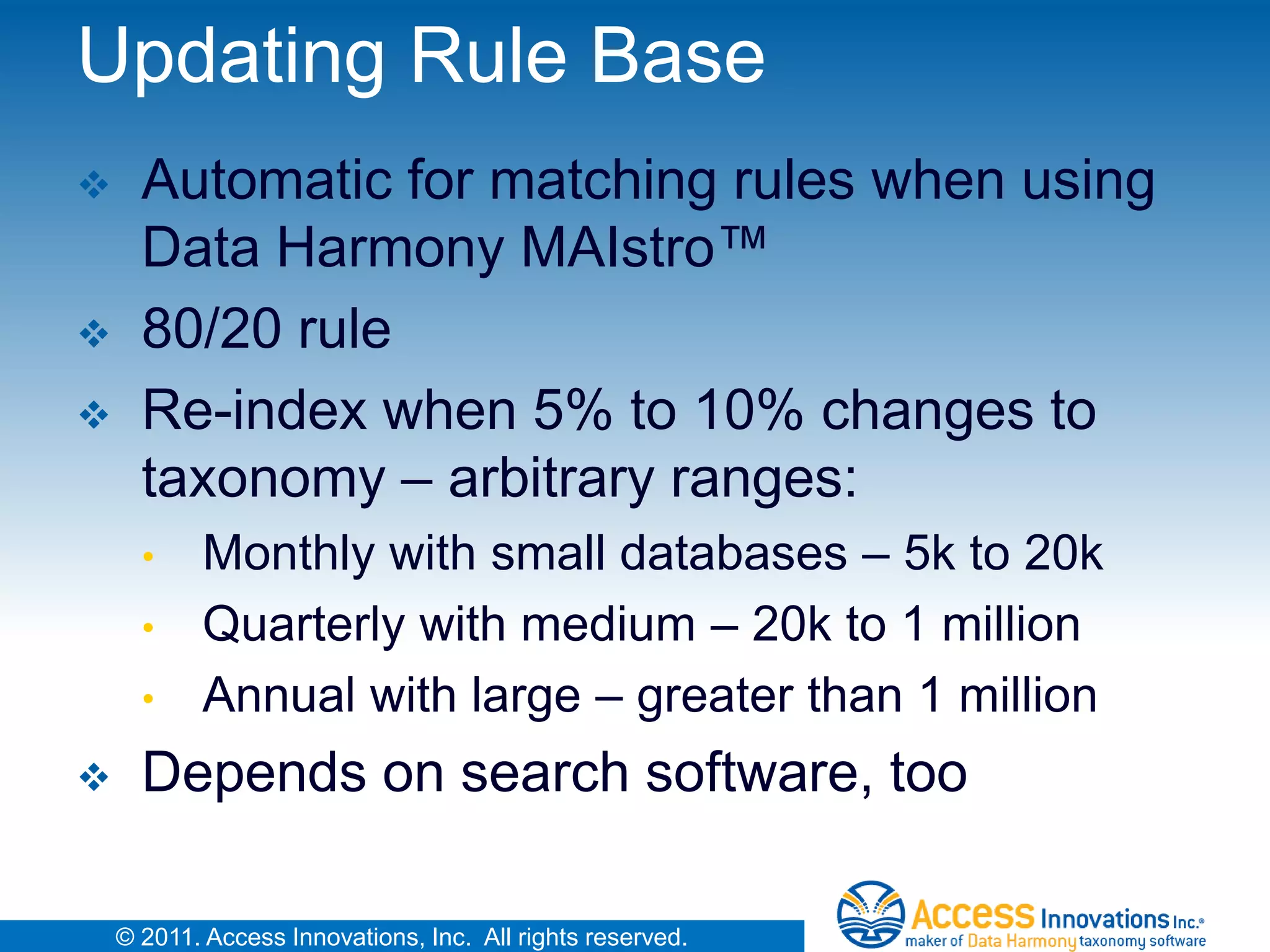 Updating Rule Base

❖ Automatic for matching rules when using Data Harmony MAIstro™

❖ 80/20 rule

❖ Re-index when 5% to 10% changes to taxonomy – arbitrary ranges:

• Monthly with small databases – 5k to 20k
• Quarterly with medium – 20k to 1 million
• Annual with large – greater than 1 million

❖ Depends on search software, too

© 2011. Access Innovations, Inc. All rights reserved.

Access Innovations Inc.® maker of Data Harmony taxonomy software